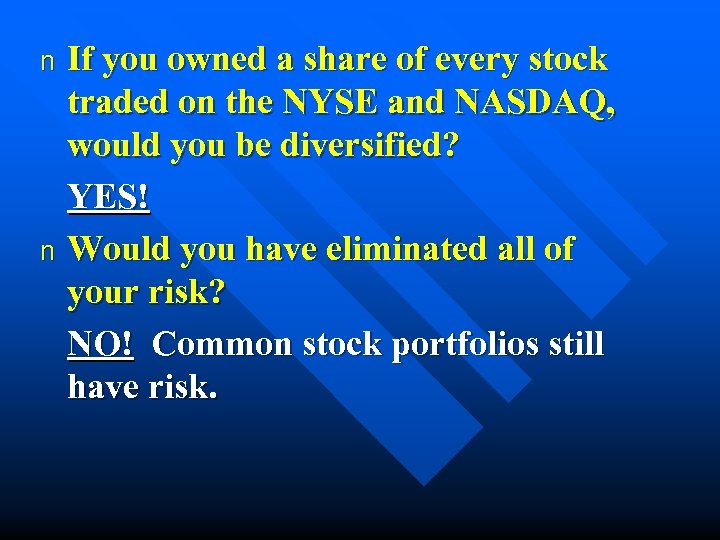 n If you owned a share of every stock traded on the NYSE and NASDAQ, would you be diversified?

YES!

n Would you have eliminated all of your risk?

NO! Common stock portfolios still have risk.